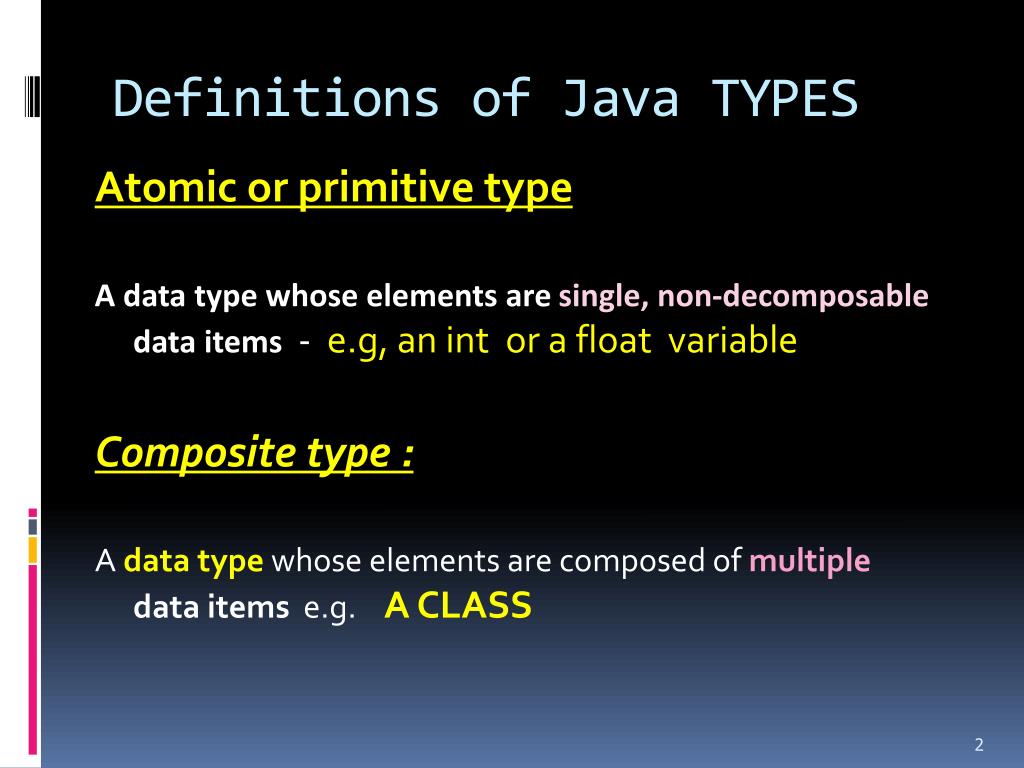 Definitions of Java TYPES

Atomic or primitive type

A data type whose elements are single, non-decomposable data items - e.g, an int or a float variable

Composite type :

A data type whose elements are composed of multiple data items e.g. A CLASS

2